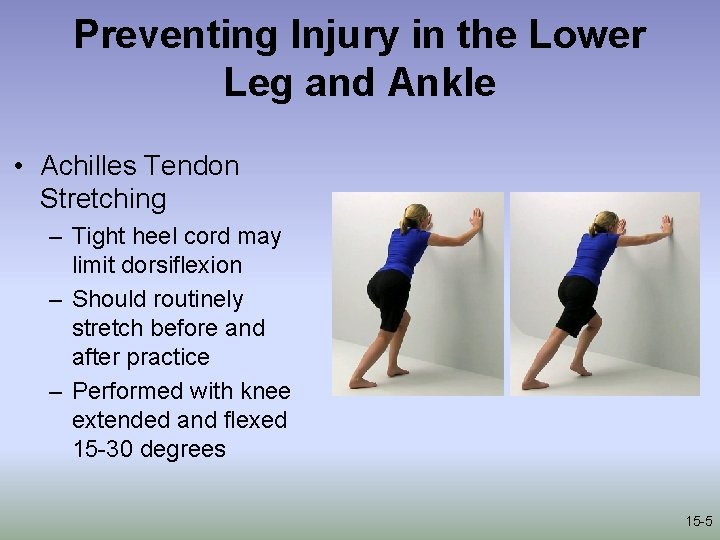 Preventing Injury in the Lower Leg and Ankle

• Achilles Tendon Stretching
– Tight heel cord may limit dorsiflexion
– Should routinely stretch before and after practice
– Performed with knee extended and flexed 15-30 degrees

15-5